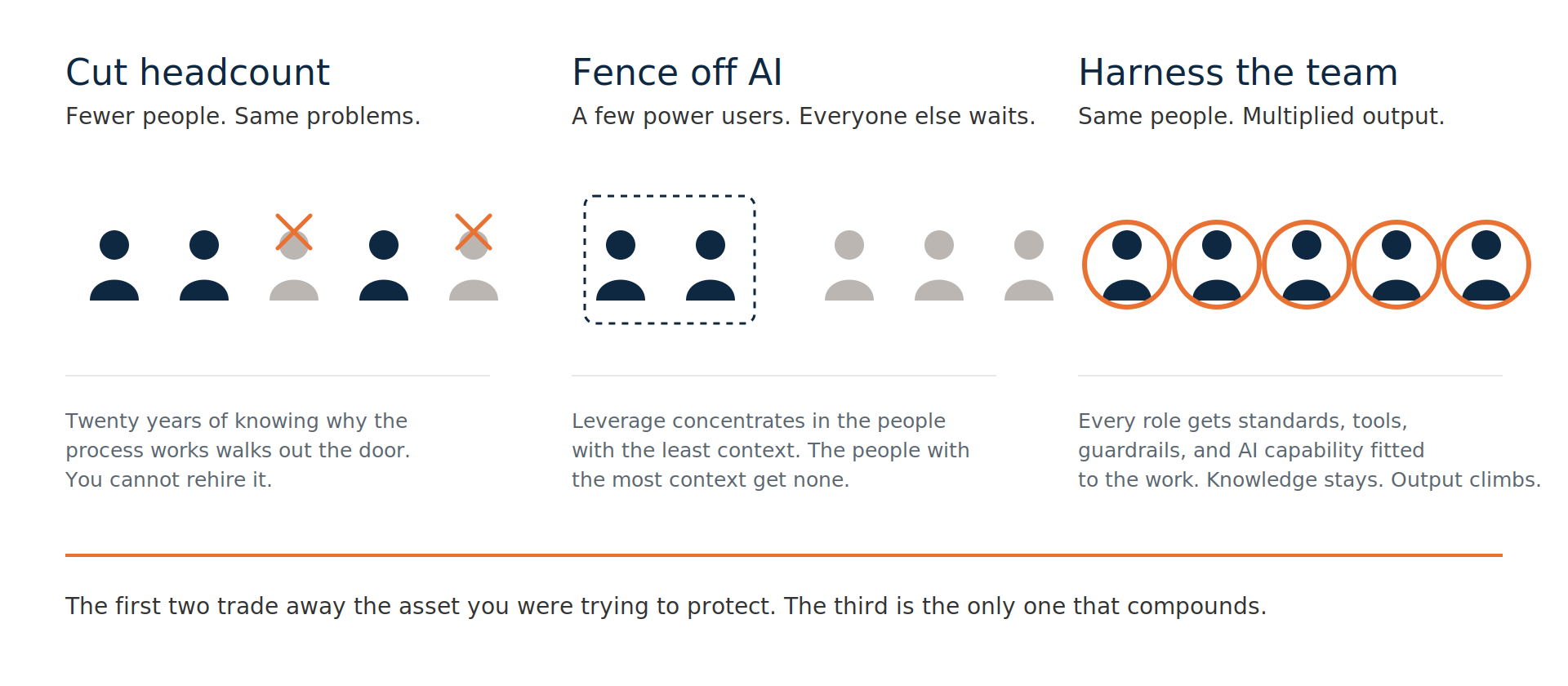 Cut headcount

Fewer people. Same problems.

Twenty years of knowing why the process works walks out the door. You cannot rehire it.

Fence off AI

A few power users. Everyone else waits.

Leverage concentrates in the people with the least context. The people with the most context get none.

Harness the team

Same people. Multiplied output.

Every role gets standards, tools, guardrails, and AI capability fitted to the work. Knowledge stays. Output climbs.

The first two trade away the asset you were trying to protect. The third is the only one that compounds.